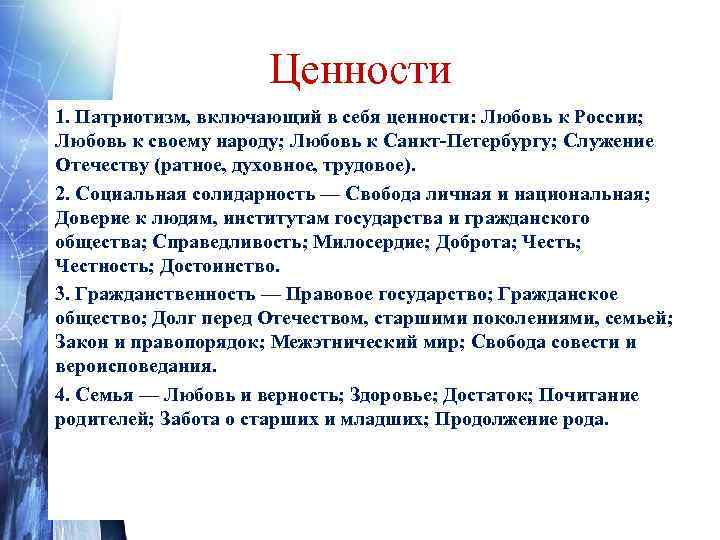 Ценности

1. Патриотизм, включающий в себя ценности: Любовь к России; Любовь к своему народу; Любовь к Санкт-Петербургу; Служение Отечеству (ратное, духовное, трудовое).

2. Социальная солидарность — Свобода личная и национальная; Доверие к людям, институтам государства и гражданского общества; Справедливость; Милосердие; Доброта; Честь; Честность; Достоинство.

3. Гражданственность — Правовое государство; Гражданское общество; Долг перед Отечеством, старшими поколениями, семьей; Закон и правопорядок; Межэтнический мир; Свобода совести и вероисповедания.

4. Семья — Любовь и верность; Здоровье; Достаток; Почитание родителей; Забота о старших и младших; Продолжение рода.